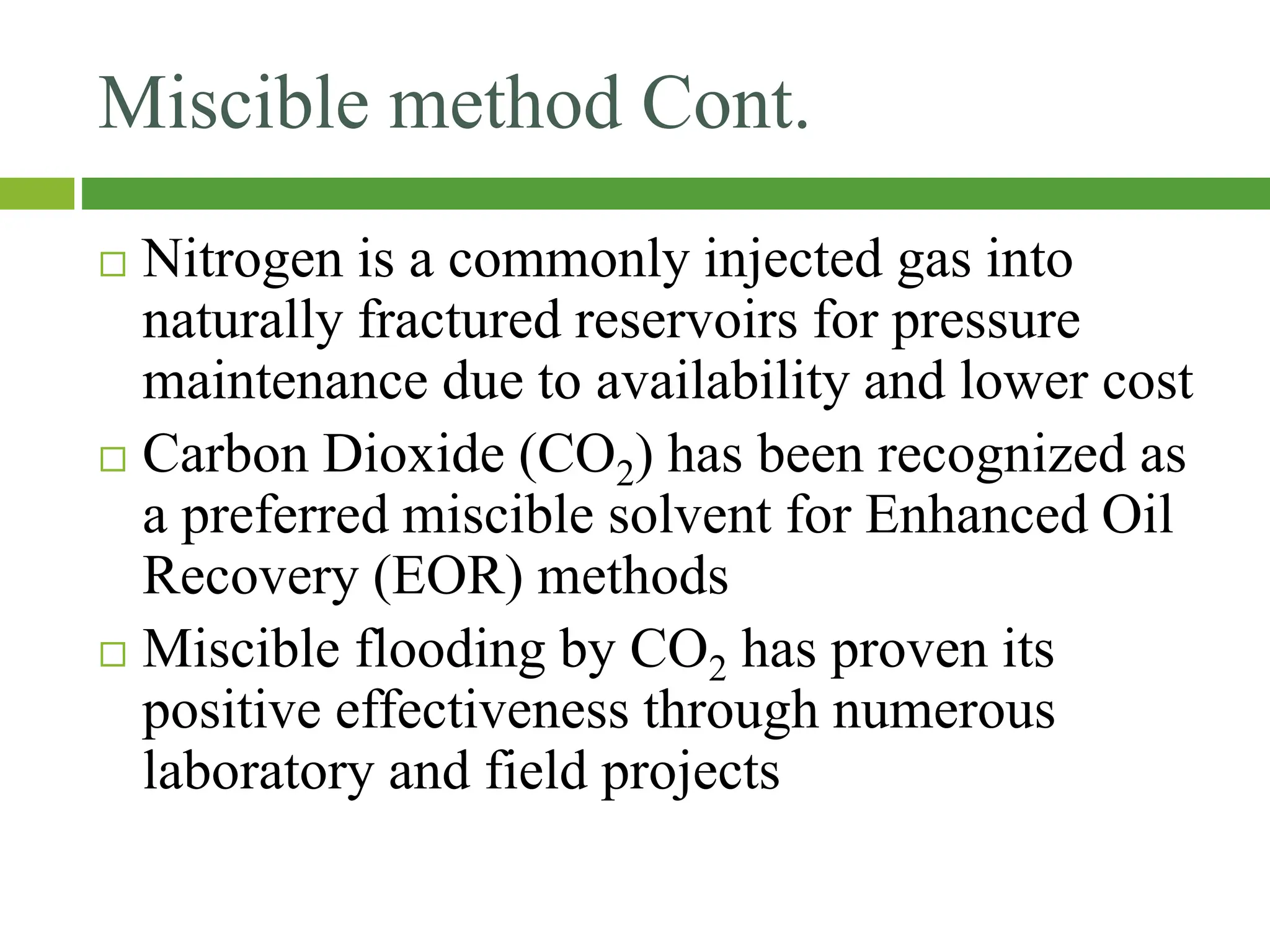 Miscible method Cont.

□ Nitrogen is a commonly injected gas into naturally fractured reservoirs for pressure maintenance due to availability and lower cost

□ Carbon Dioxide ($CO_2$) has been recognized as a preferred miscible solvent for Enhanced Oil Recovery (EOR) methods

□ Miscible flooding by $CO_2$ has proven its positive effectiveness through numerous laboratory and field projects